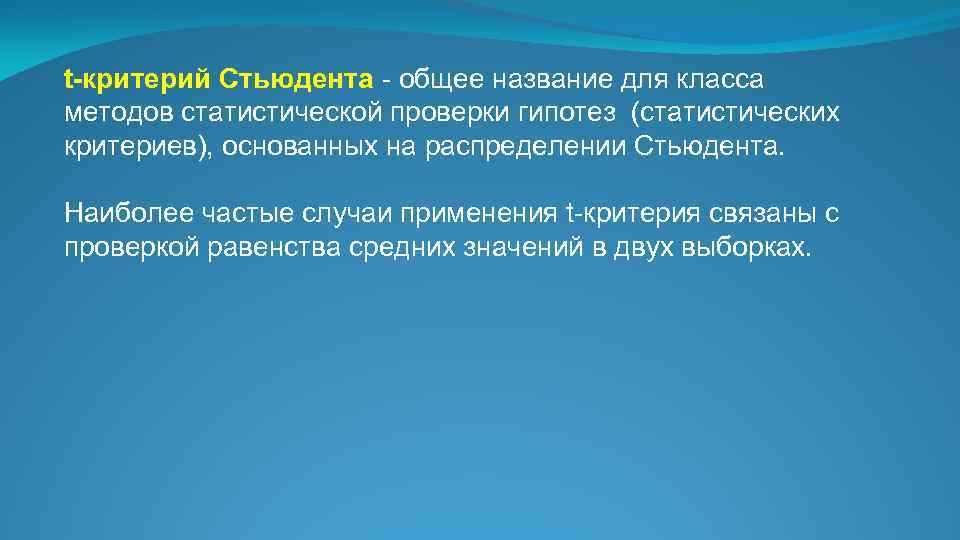 t-критерий Стьюдента - общее название для класса методов статистической проверки гипотез (статистических критериев), основанных на распределении Стьюдента.

Наиболее частые случаи применения t-критерия связаны с проверкой равенства средних значений в двух выборках.